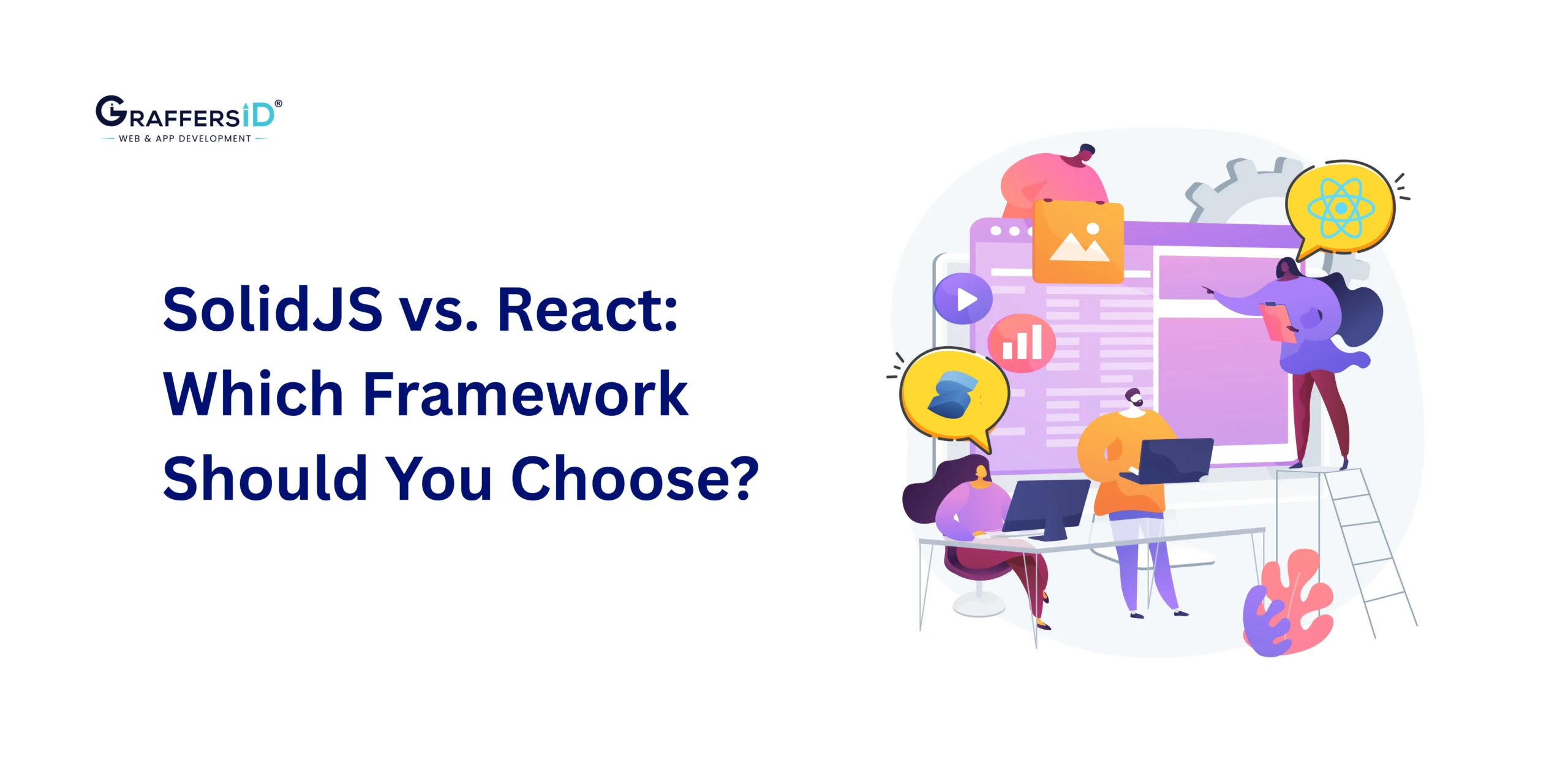 GRAFFERSID®
WEB & APP DEVELOPMENT

SolidJS vs. React: Which Framework Should You Choose?